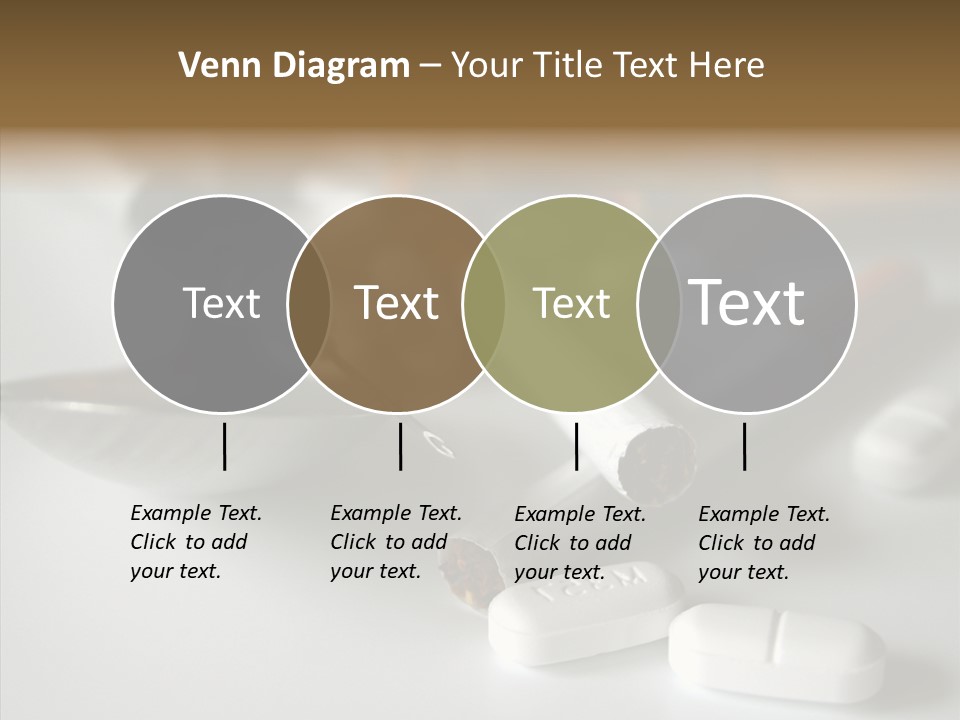 Venn Diagram – Your Title Text Here

Text

Text

Text

Text

Example Text. Click to add your text.

Example Text. Click to add your text.

Example Text. Click to add your text.

Example Text. Click to add your text.